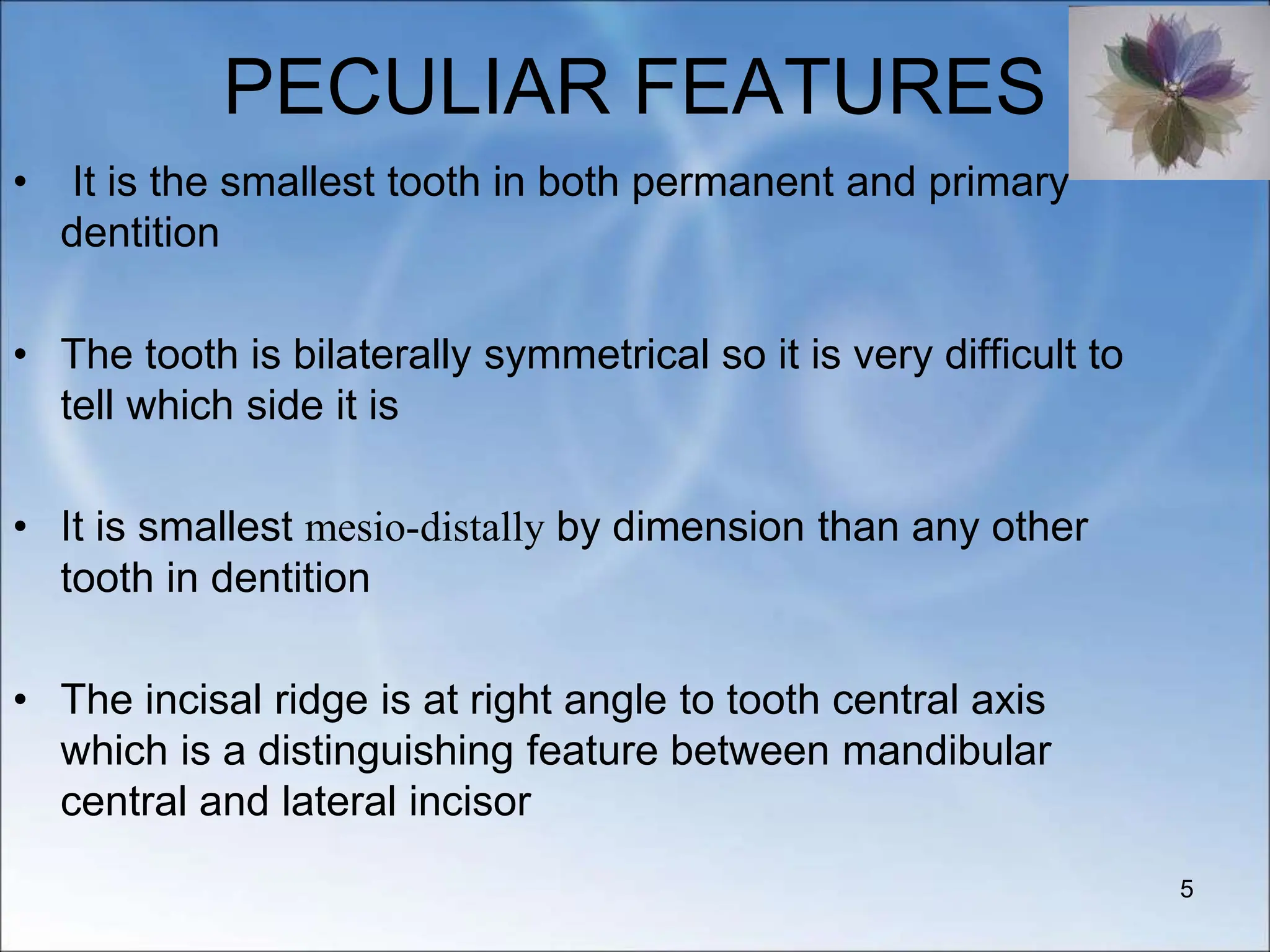 PECULIAR FEATURES

• It is the smallest tooth in both permanent and primary dentition

• The tooth is bilaterally symmetrical so it is very difficult to tell which side it is

• It is smallest mesio-distally by dimension than any other tooth in dentition

• The incisal ridge is at right angle to tooth central axis which is a distinguishing feature between mandibular central and lateral incisor

5